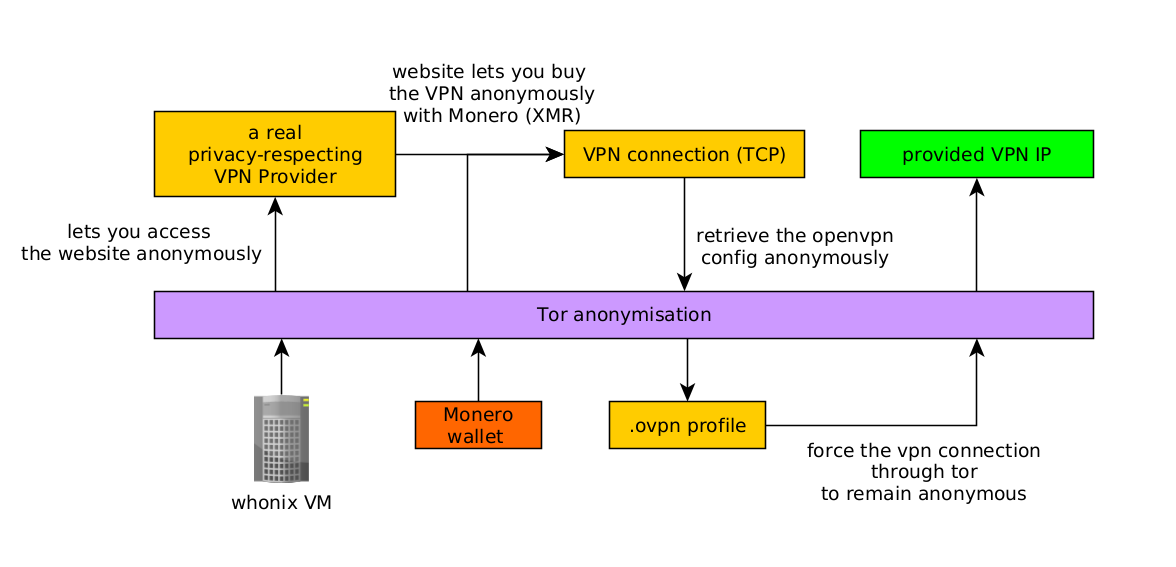 website lets you buy the VPN anonymously with Monero (XMR)

a real privacy-respecting VPN Provider

VPN connection (TCP)

provided VPN IP

lets you access the website anonymously

retrieve the openvpn config anonymously

Tor anonymisation

Monero wallet

.ovpn profile

whonix VM

force the vpn connection through tor to remain anonymous